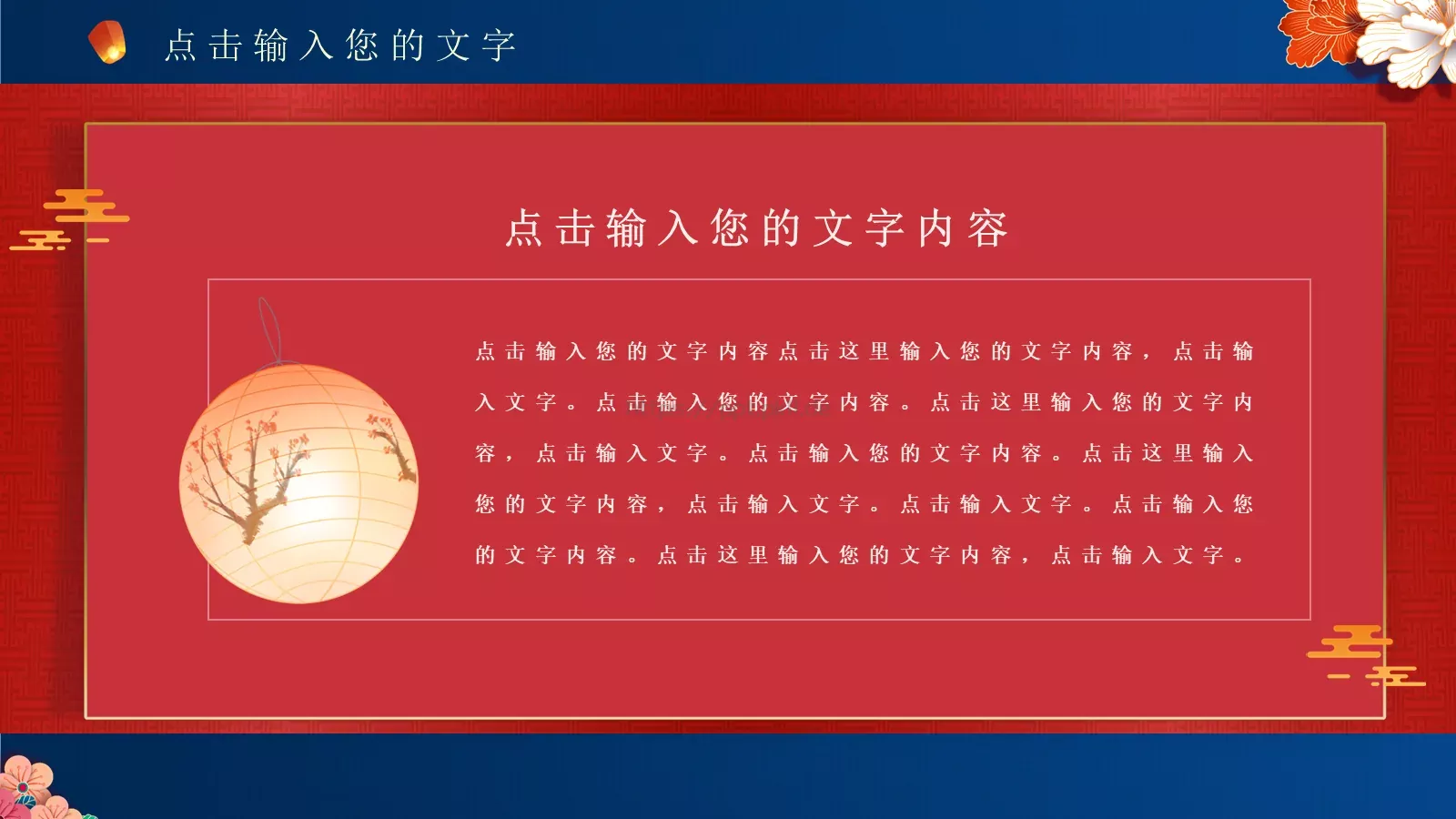 点击输入您的文字

点击输入您的文字内容

点击输入您的文字内容点击这里输入您的文字内容，点击输入文字。点击输入您的文字内容。点击这里输入您的文字内容，点击输入文字。点击输入您的文字内容。点击这里输入您的文字内容，点击输入文字。点击输入文字。点击输入您的文字内容。点击这里输入您的文字内容，点击输入文字。